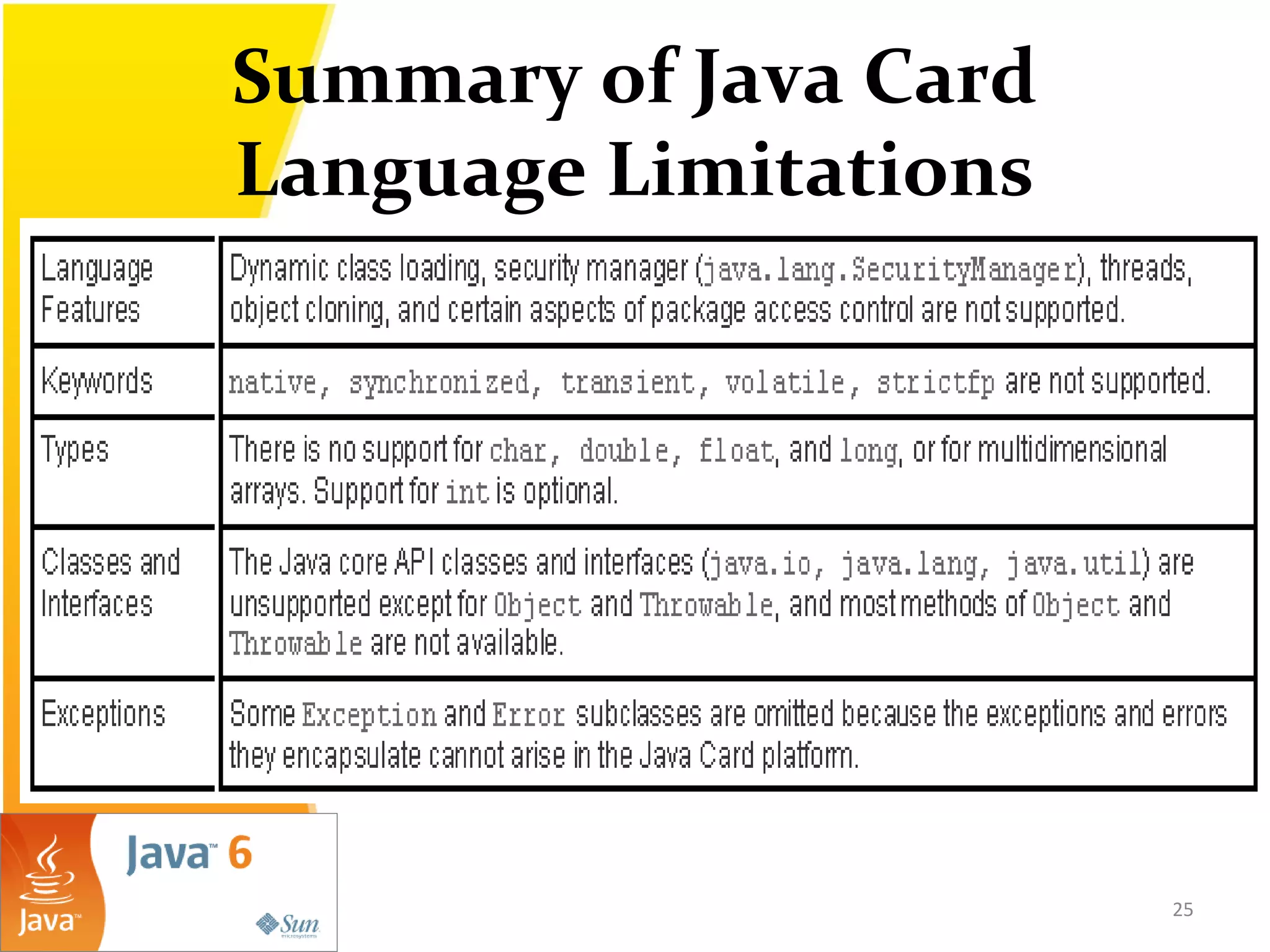 Summary of Java Card Language Limitations

| Language Features | Dynamic class loading, security manager (java.lang.SecurityManager), threads, object cloning, and certain aspects of package access control are not supported. |
|---|---|
| Keywords | native, synchronized, transient, volatile, strictfp are not supported. |
| Types | There is no support for char, double, float, and long, or for multidimensional arrays. Support for int is optional. |
| Classes and Interfaces | The Java core API classes and interfaces (java.io, java.lang, java.util) are unsupported except for Object and Throwable, and most methods of Object and Throwable are not available. |
| Exceptions | Some Exception and Error subclasses are omitted because the exceptions and errors they encapsulate cannot arise in the Java Card platform. |

Java™ 6
Java™
Sun microsystems

25